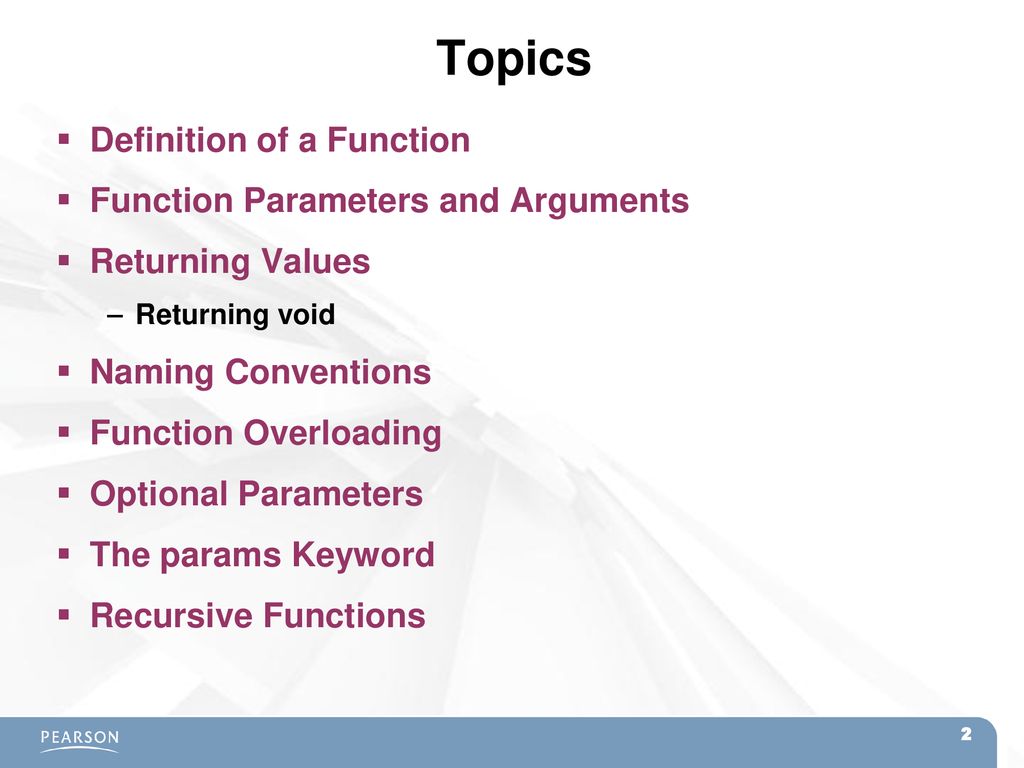 Topics

▪ Definition of a Function
▪ Function Parameters and Arguments
▪ Returning Values
– Returning void
▪ Naming Conventions
▪ Function Overloading
▪ Optional Parameters
▪ The params Keyword
▪ Recursive Functions

PEARSON

2